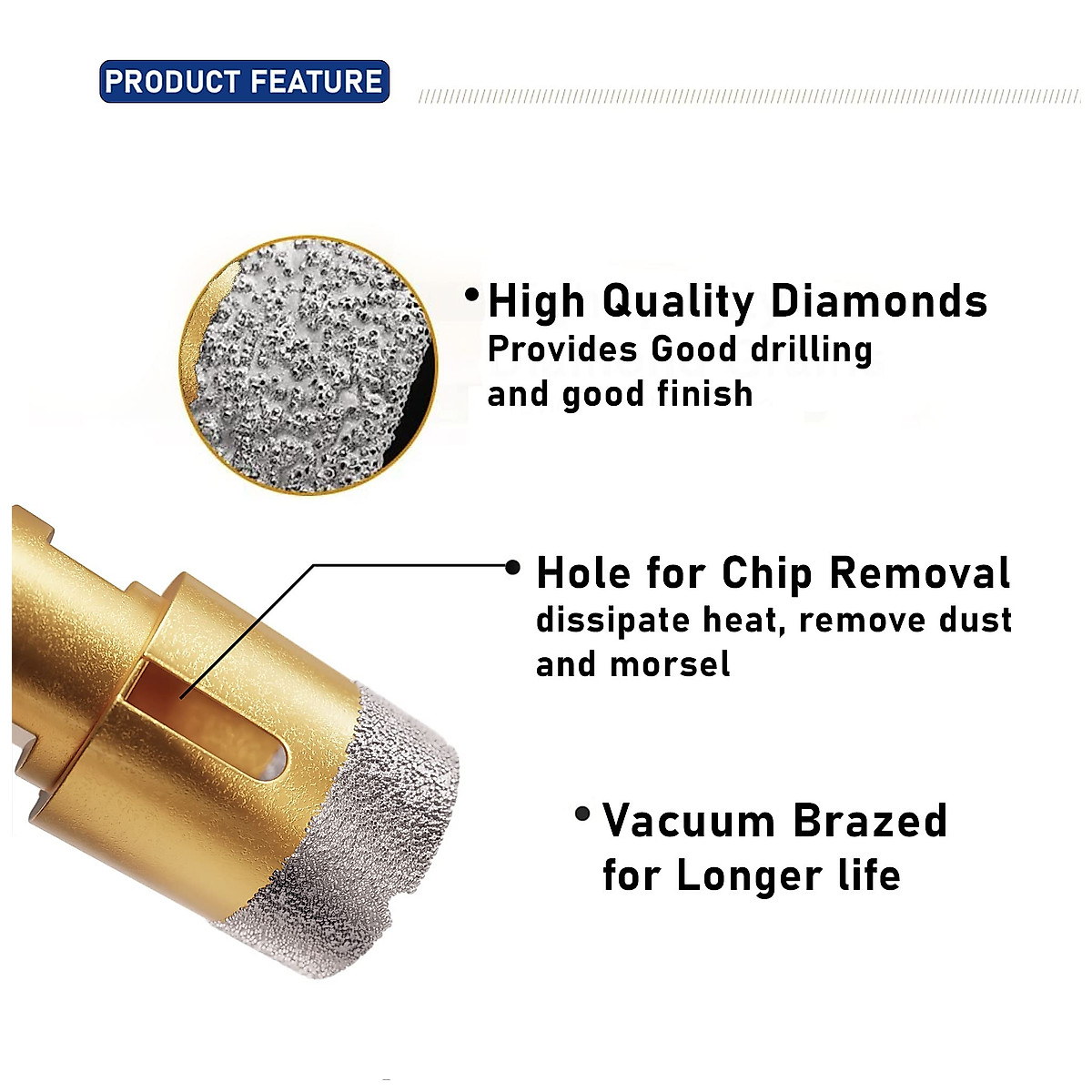 PRODUCT FEATURE

• High Quality Diamonds
Provides Good drilling and good finish

• Hole for Chip Removal
dissipate heat, remove dust and morsel

• Vacuum Brazed
for Longer life